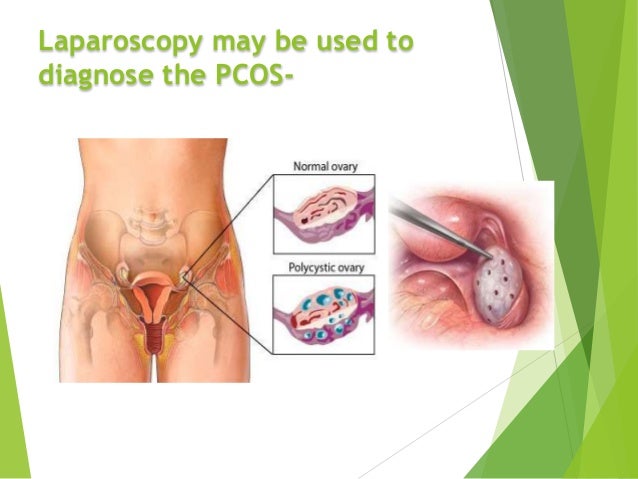 Laparoscopy may be used to diagnose the PCOS-

Normal ovary

Polycystic ovary